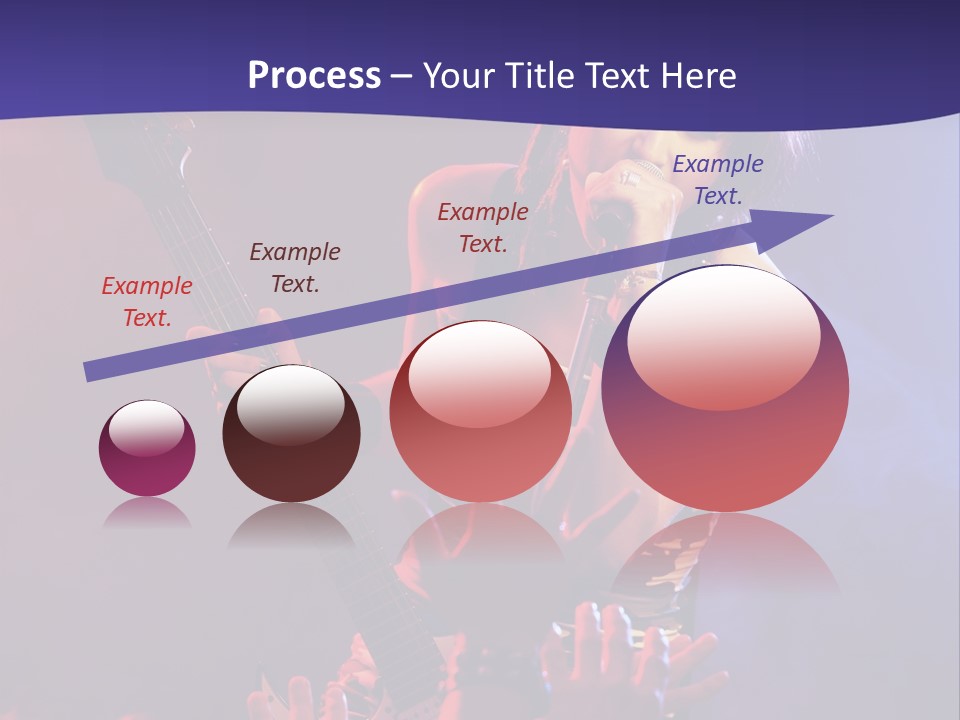 Process – Your Title Text Here

Example Text.

Example Text.

Example Text.

Example Text.